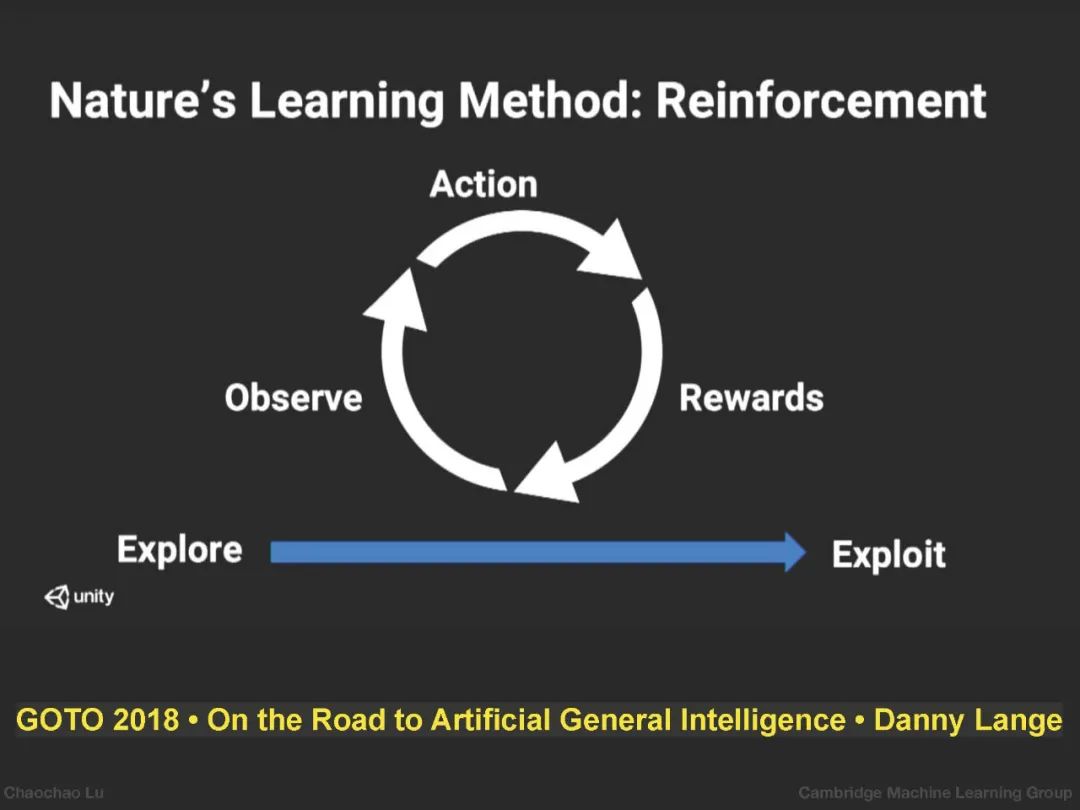 Nature's Learning Method: Reinforcement

Action

Observe

Rewards

Explore

Exploit

unity

GOTO 2018 • On the Road to Artificial General Intelligence • Danny Lange

Chaochao Lu

Cambridge Machine Learning Group